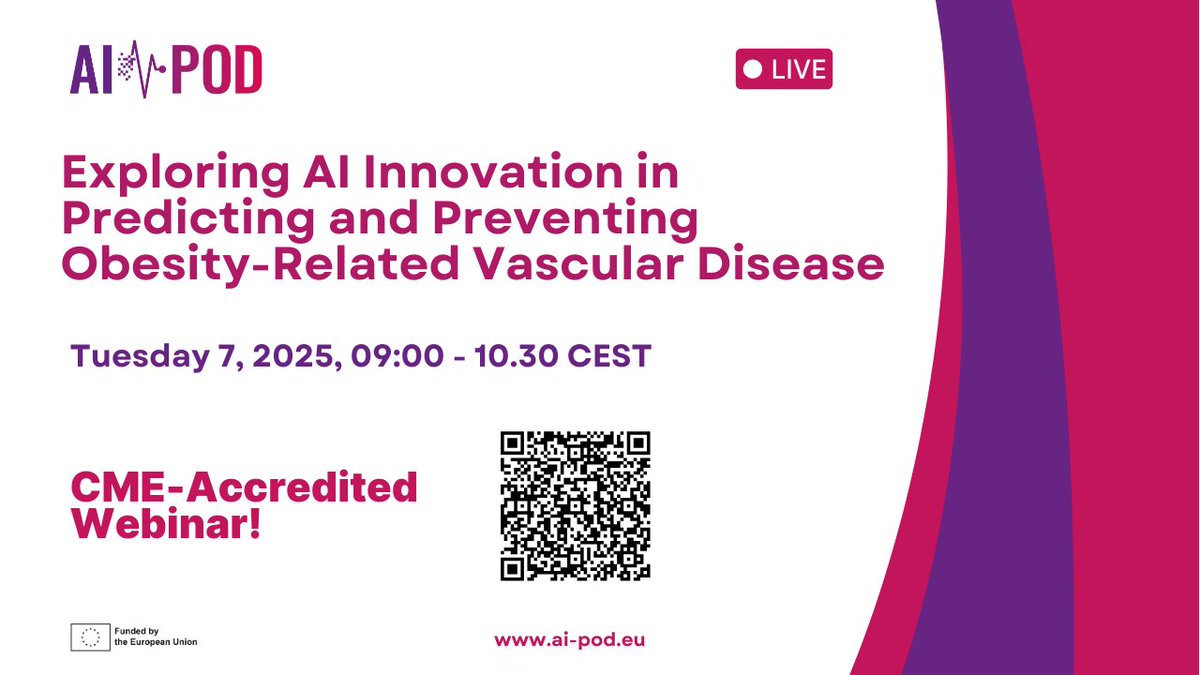 AI POD

LIVE

Exploring AI Innovation in Predicting and Preventing Obesity-Related Vascular Disease

Tuesday 7, 2025, 09:00 - 10.30 CEST

CME-Accredited Webinar!

Funded by the European Union

www.ai-pod.eu